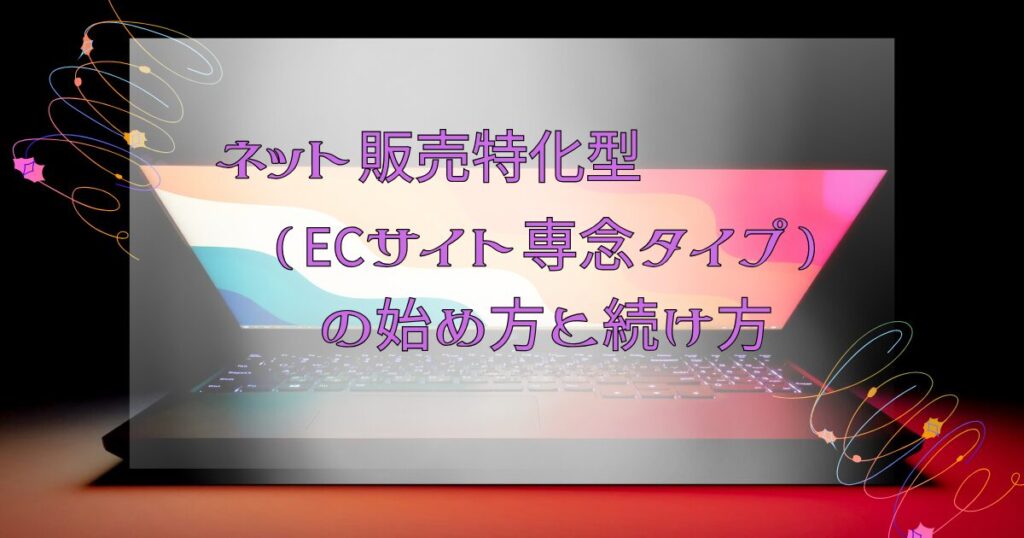 ネット販売特化型
（ECサイト専念タイプ）
の始め方と続け方